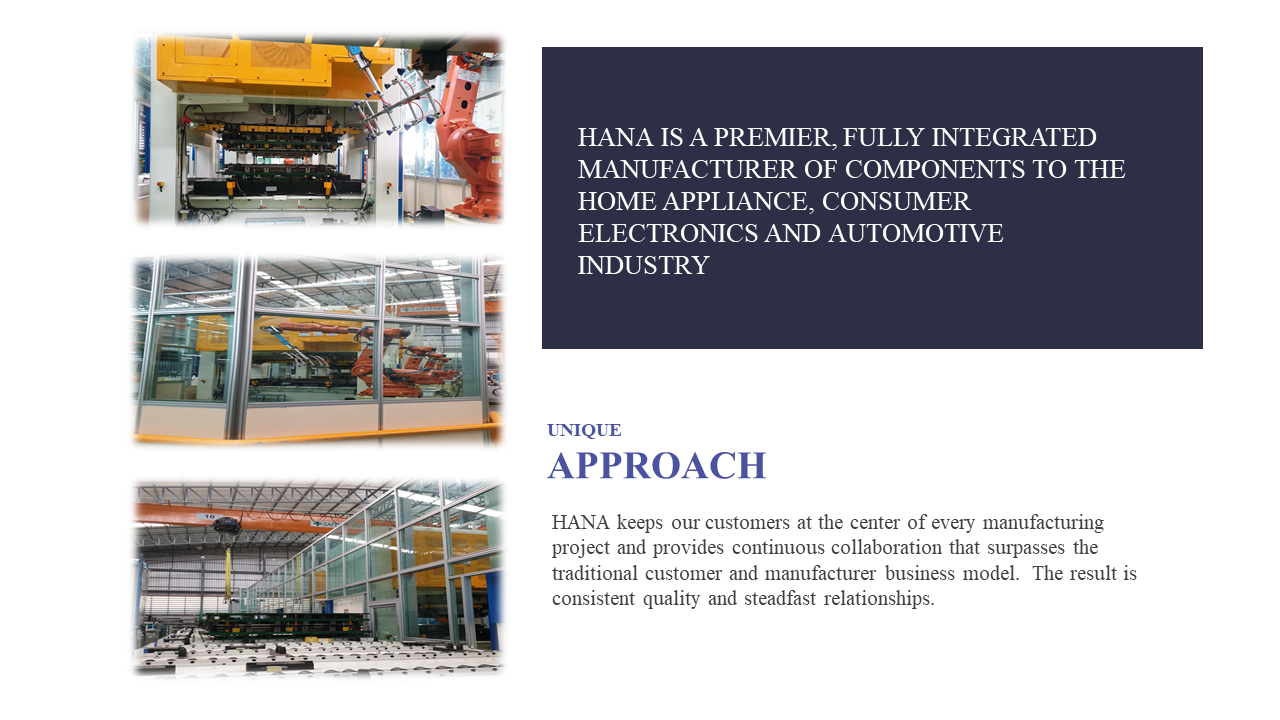 HANA IS A PREMIER, FULLY INTEGRATED MANUFACTURER OF COMPONENTS TO THE HOME APPLIANCE, CONSUMER ELECTRONICS AND AUTOMOTIVE INDUSTRY

UNIQUE

APPROACH

HANA keeps our customers at the center of every manufacturing project and provides continuous collaboration that surpasses the traditional customer and manufacturer business model. The result is consistent quality and steadfast relationships.